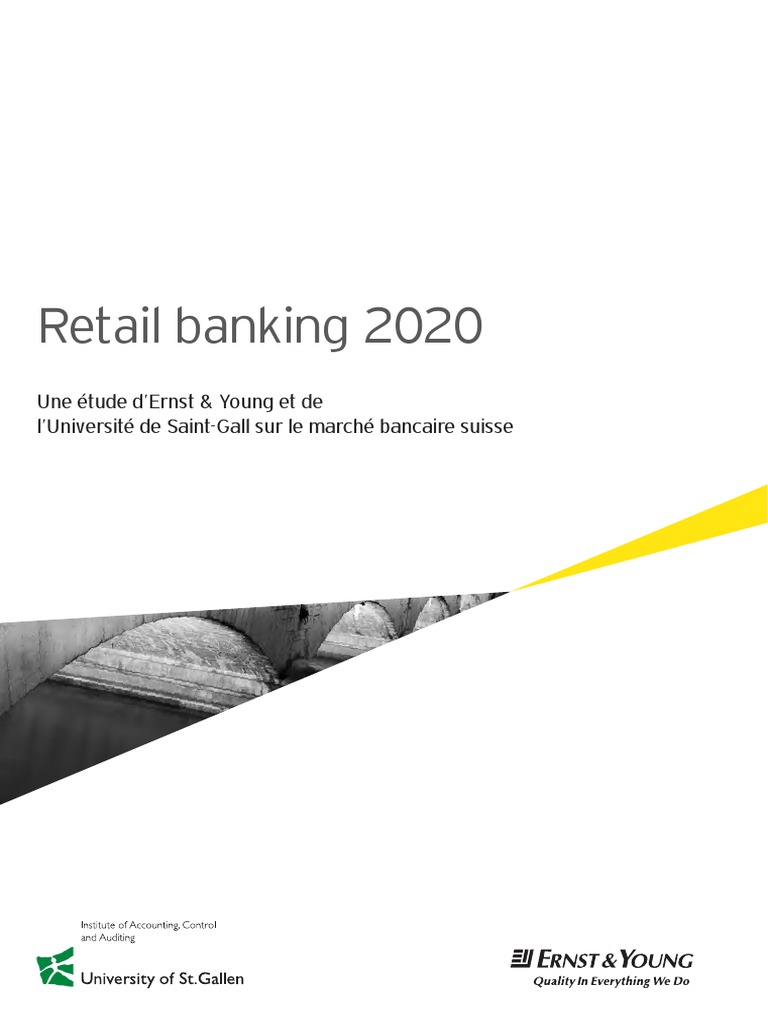 Retail banking 2020

Une étude d'Ernst & Young et de l'Université de Saint-Gall sur le marché bancaire suisse

Institute of Accounting, Control and Auditing

University of St.Gallen

ERNST & YOUNG
Quality In Everything We Do